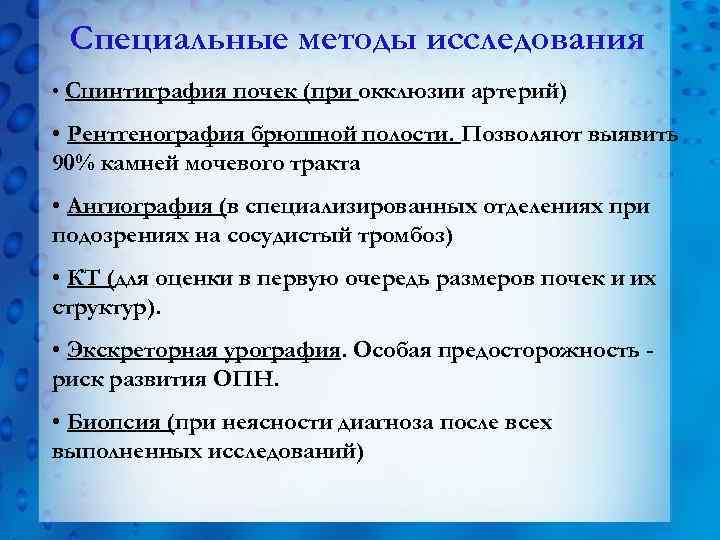 Специальные методы исследования

• Сцинтиграфия почек (при окклюзии артерий)

• Рентгенография брюшной полости. Позволяют выявить 90% камней мочевого тракта

• Ангиография (в специализированных отделениях при подозрениях на сосудистый тромбоз)

• КТ (для оценки в первую очередь размеров почек и их структур).

• Экскреторная урография. Особая предосторожность - риск развития ОПН.

• Биопсия (при неясности диагноза после всех выполненных исследований)